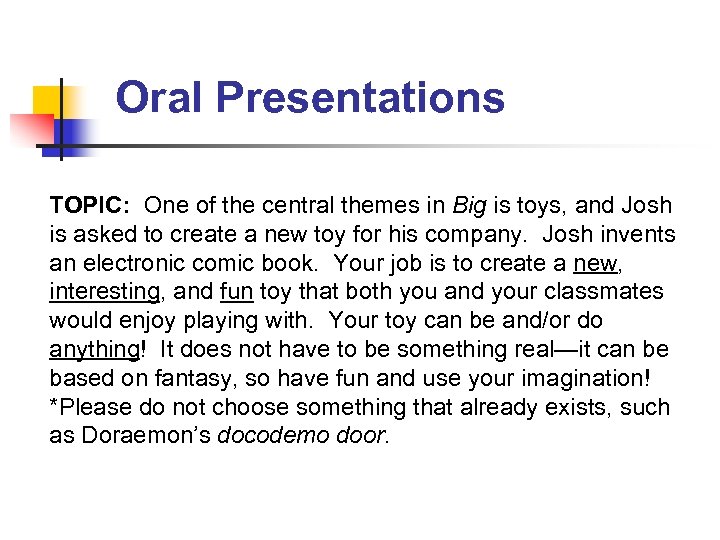 Oral Presentations

TOPIC: One of the central themes in Big is toys, and Josh is asked to create a new toy for his company. Josh invents an electronic comic book. Your job is to create a new, interesting, and fun toy that both you and your classmates would enjoy playing with. Your toy can be and/or do anything! It does not have to be something real—it can be based on fantasy, so have fun and use your imagination! *Please do not choose something that already exists, such as Doraemon's docodemo door.